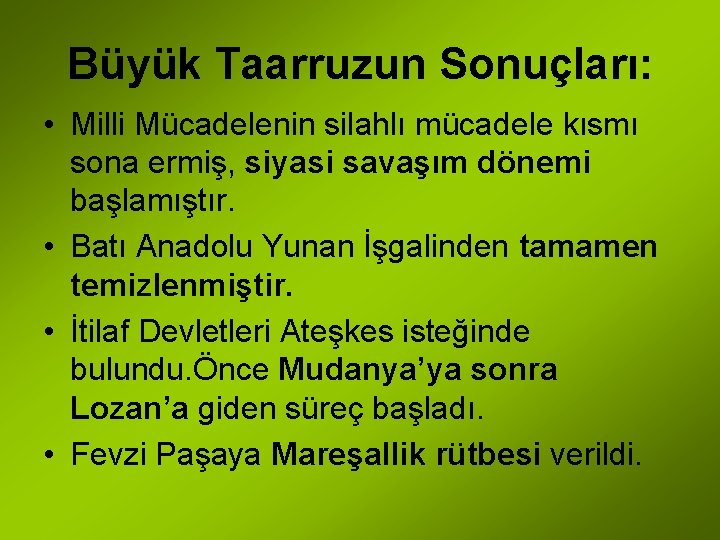 Büyük Taarruzun Sonuçları:

• Milli Mücadelenin silahlı mücadele kısmı sona ermiş, siyasi savaşım dönemi başlamıştır.

• Batı Anadolu Yunan İşgalinden tamamen temizlenmiştir.

• İtilaf Devletleri Ateşkes isteğinde bulundu.Önce Mudanya'ya sonra Lozan'a giden süreç başladı.

• Fevzi Paşaya Mareşallik rütbesi verildi.